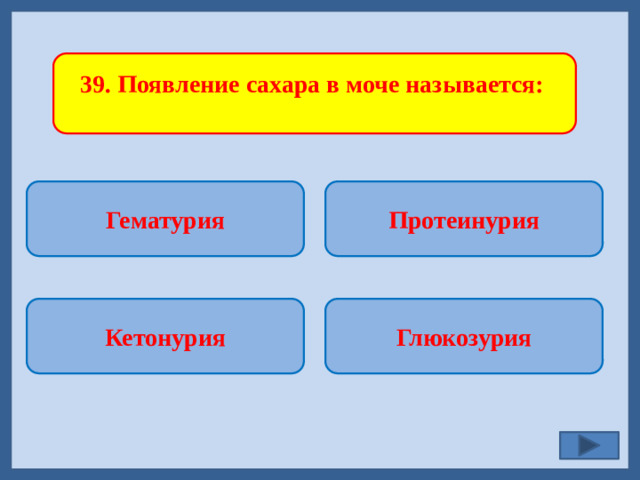 39. Появление сахара в моче называется:

Гематурия

Протеинурия

Кетонурия

Глюкозурия